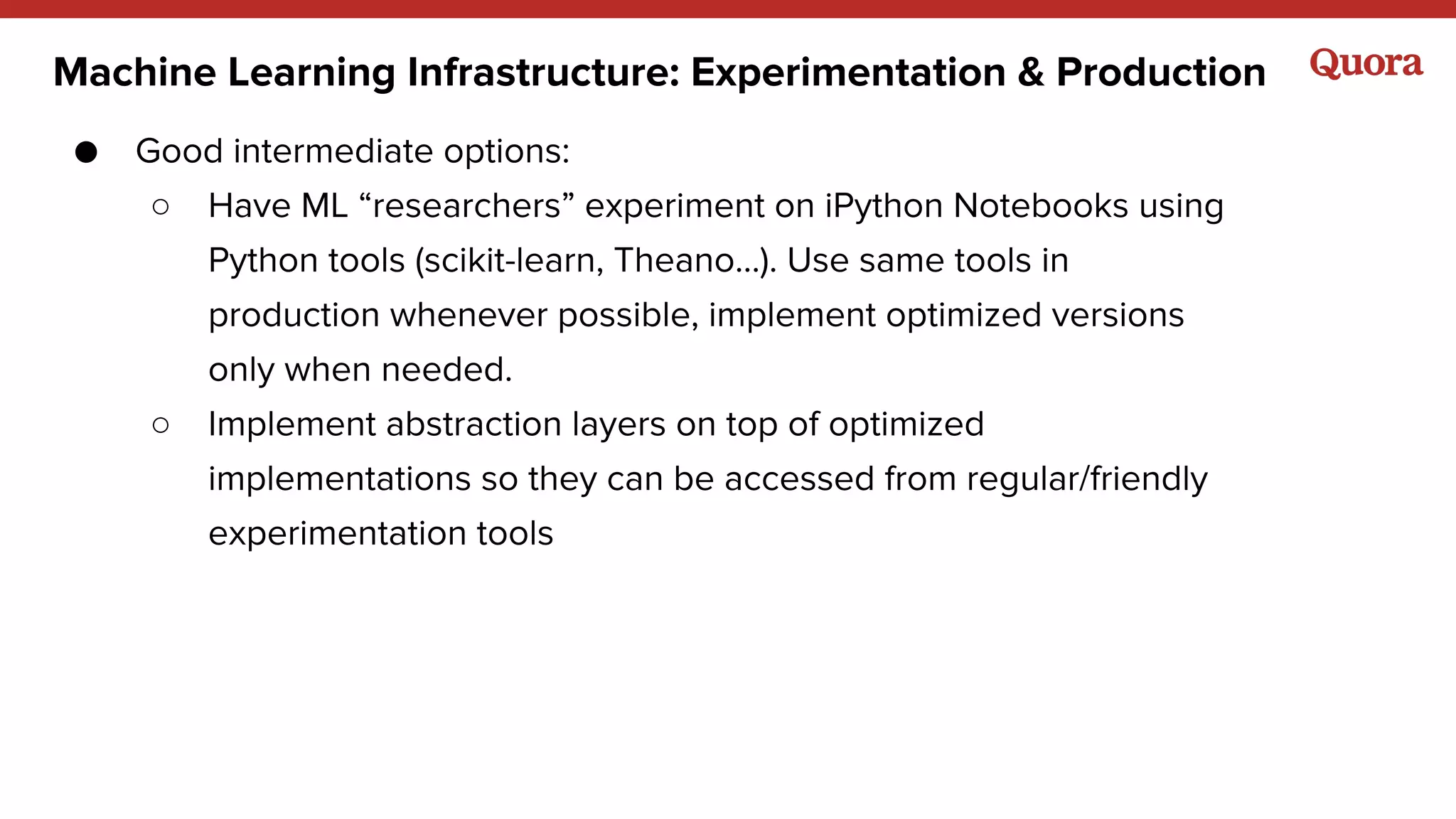 Machine Learning Infrastructure: Experimentation & Production

Quora

● Good intermediate options:

○ Have ML “researchers” experiment on iPython Notebooks using Python tools (scikit-learn, Theano…). Use same tools in production whenever possible, implement optimized versions only when needed.

○ Implement abstraction layers on top of optimized implementations so they can be accessed from regular/friendly experimentation tools